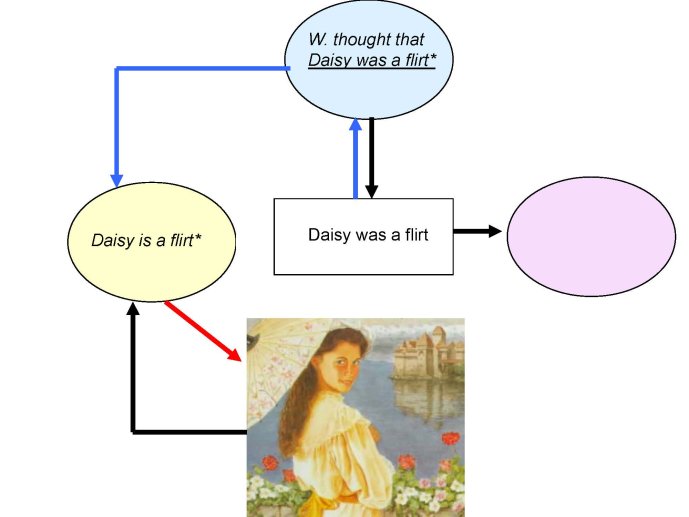 W. thought that Daisy was a flirt*

Daisy is a flirt*

Daisy was a flirt